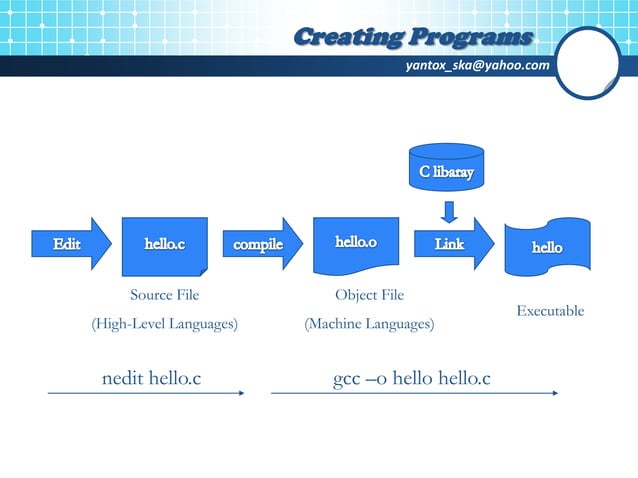 Creating Programs

yantox_ska@yahoo.com

C libaray

Edit

hello.c

compile

hello.o

Link

hello

Source File

(High-Level Languages)

Object File

(Machine Languages)

Executable

nedit hello.c

gcc –o hello hello.c